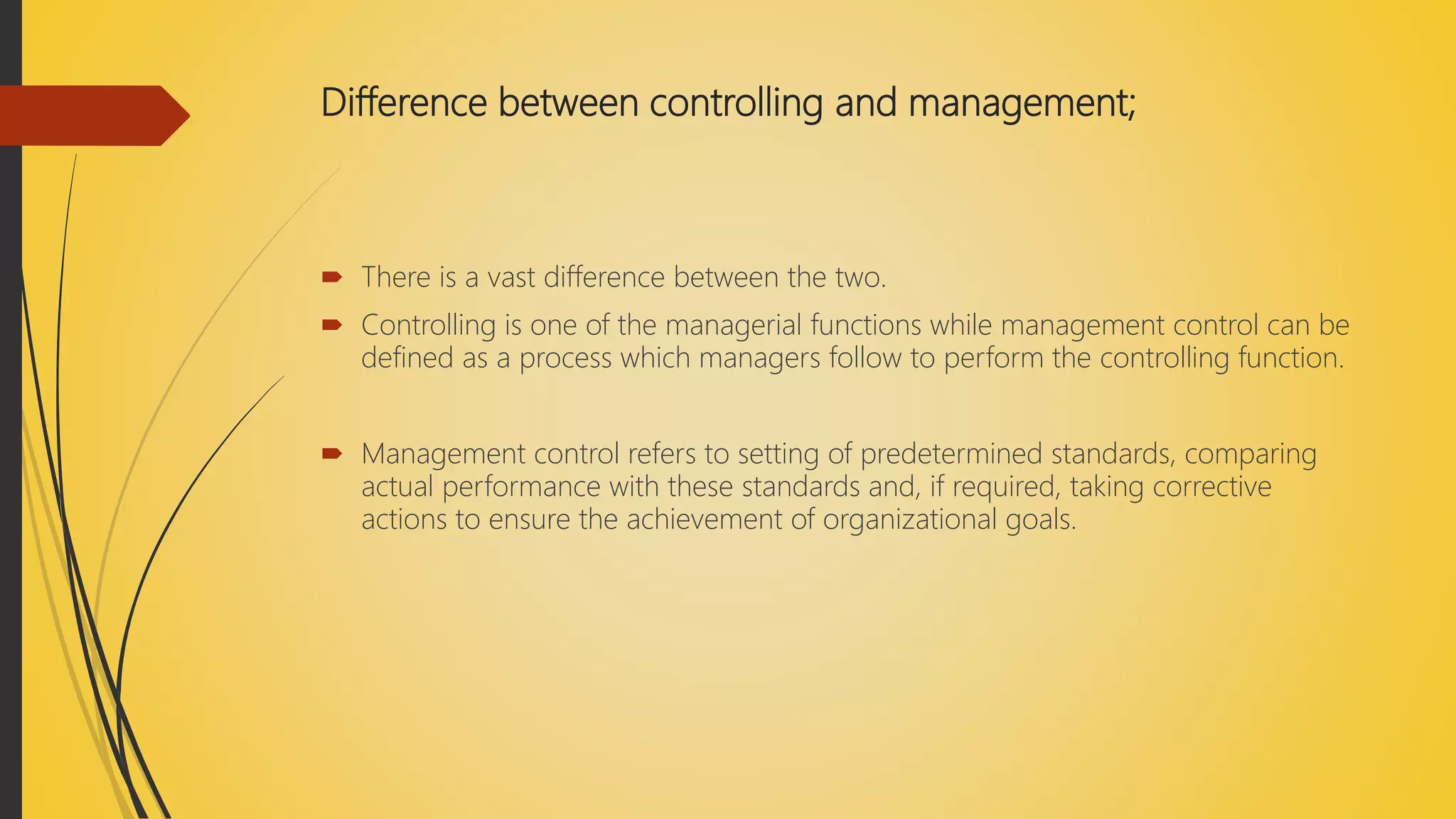 Difference between controlling and management;

There is a vast difference between the two.

Controlling is one of the managerial functions while management control can be defined as a process which managers follow to perform the controlling function.

Management control refers to setting of predetermined standards, comparing actual performance with these standards and, if required, taking corrective actions to ensure the achievement of organizational goals.